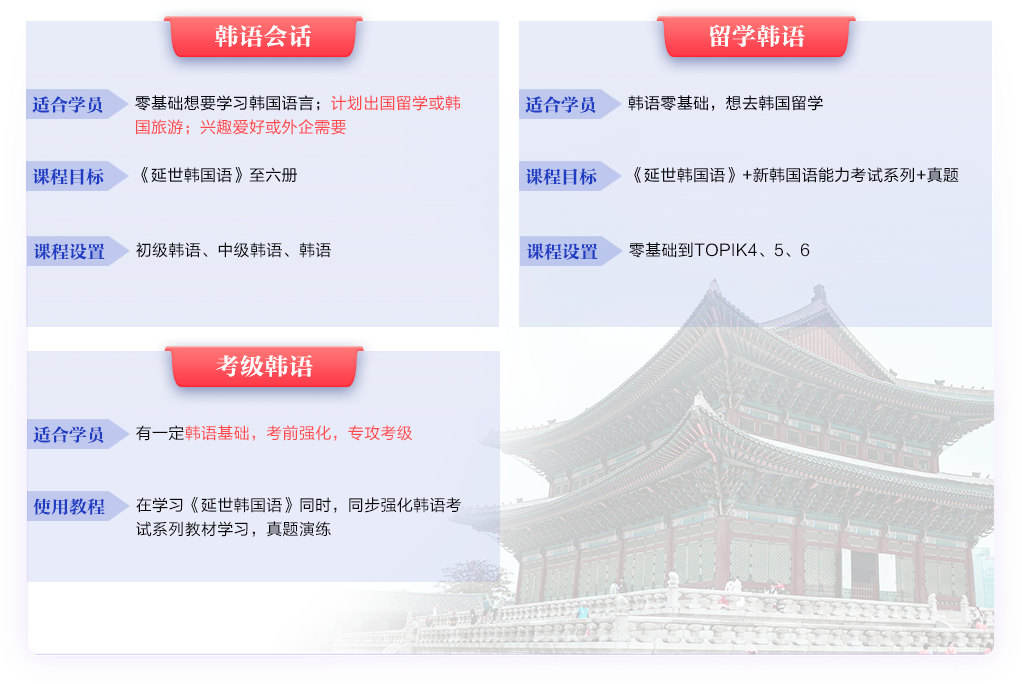 韩语会话

适合学员
零基础想要学习韩国语言；计划出国留学或韩国旅游；兴趣爱好或外企需要

课程目标
《延世韩国语》至六册

课程设置
初级韩语、中级韩语、韩语

留学韩语

适合学员
韩语零基础，想去韩国留学

课程目标
《延世韩国语》+新韩国语能力考试系列+真题

课程设置
零基础到TOPIK4、5、6

考级韩语

适合学员
有一定韩语基础，考前强化，专攻考级

使用教程
在学习《延世韩国语》同时，同步强化韩语考试系列教材学习，真题演练